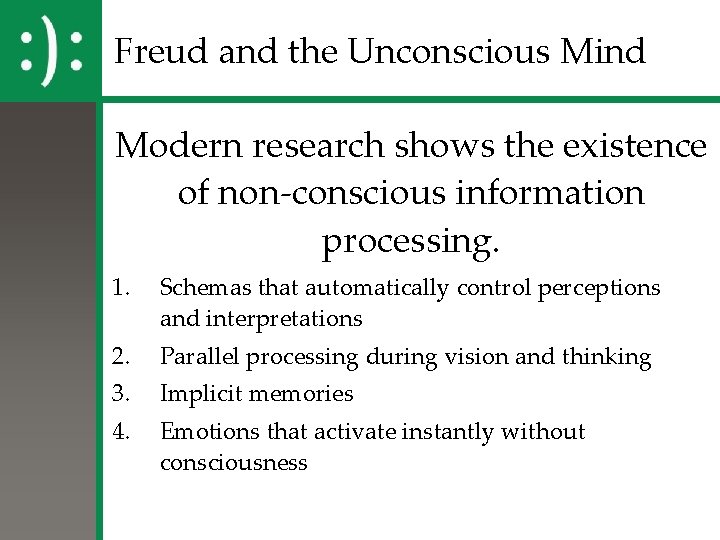 :):

Freud and the Unconscious Mind

Modern research shows the existence of non-conscious information processing.

1. Schemas that automatically control perceptions and interpretations
2. Parallel processing during vision and thinking
3. Implicit memories
4. Emotions that activate instantly without consciousness